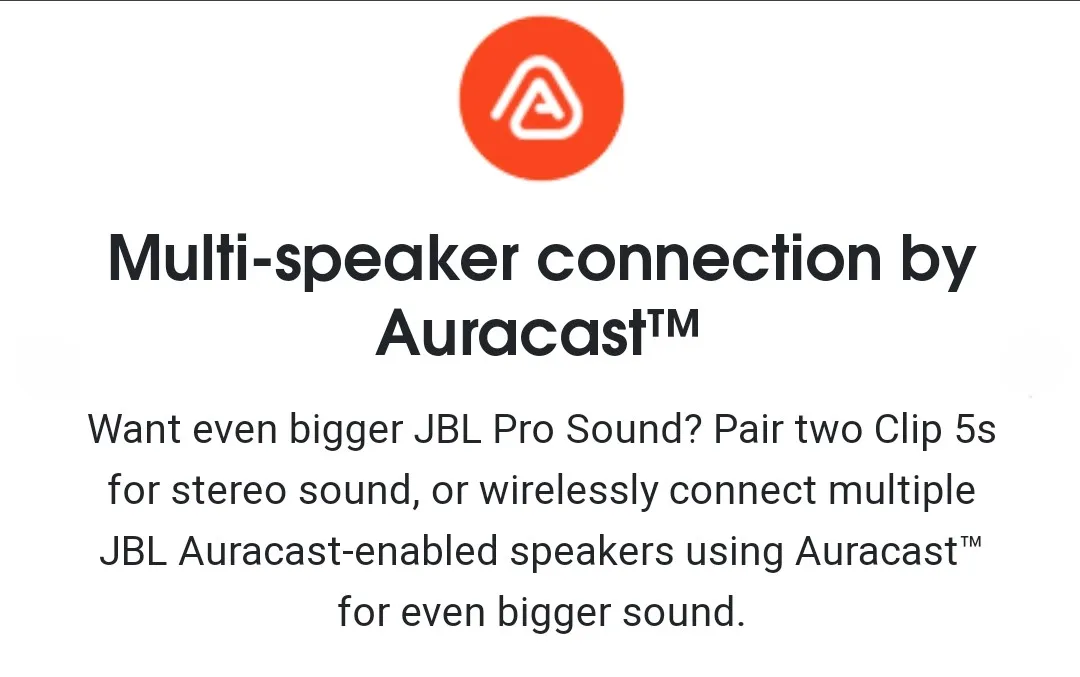 Multi-speaker connection by Auracast™

Want even bigger JBL Pro Sound? Pair two Clip 5s for stereo sound, or wirelessly connect multiple JBL Auracast-enabled speakers using Auracast™ for even bigger sound.